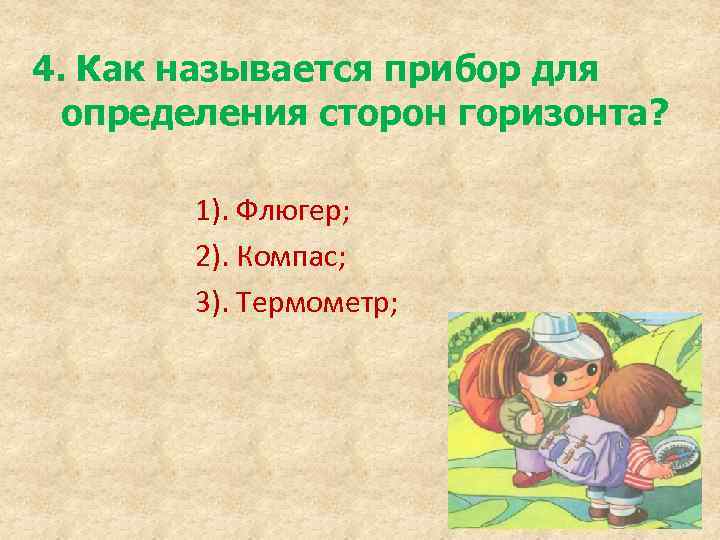 4. Как называется прибор для определения сторон горизонта?

1). Флюгер;

2). Компас;

3). Термометр;